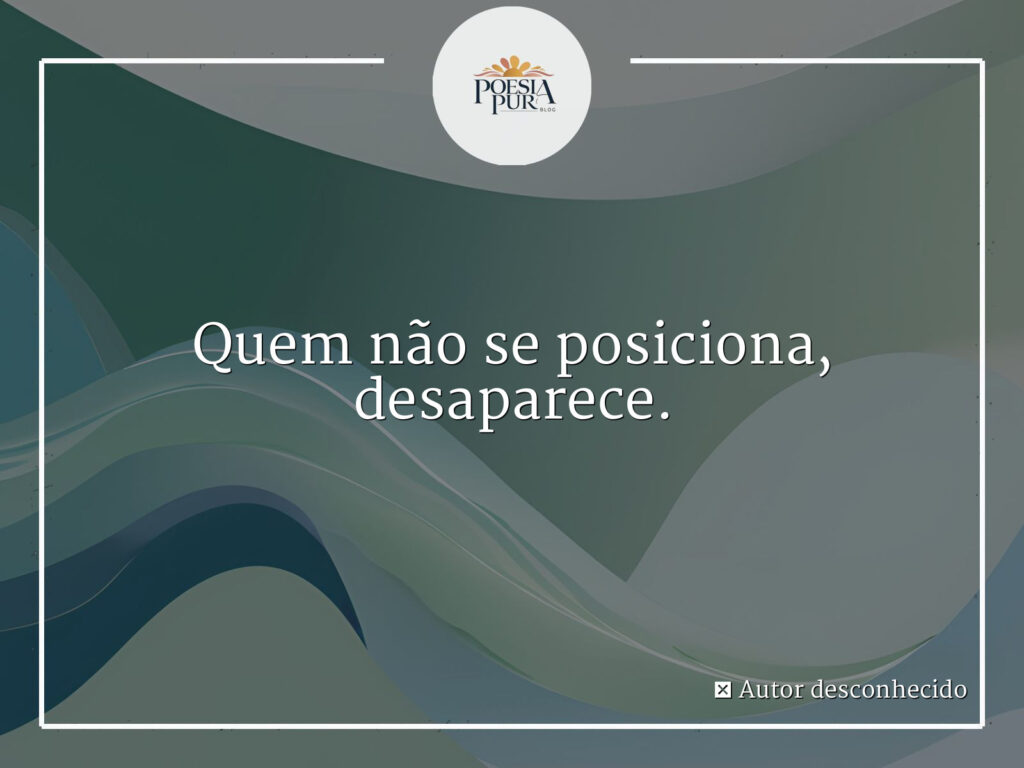 POESIA PURA
BLOG

Quem não se posiciona, desaparece.

Autor desconhecido